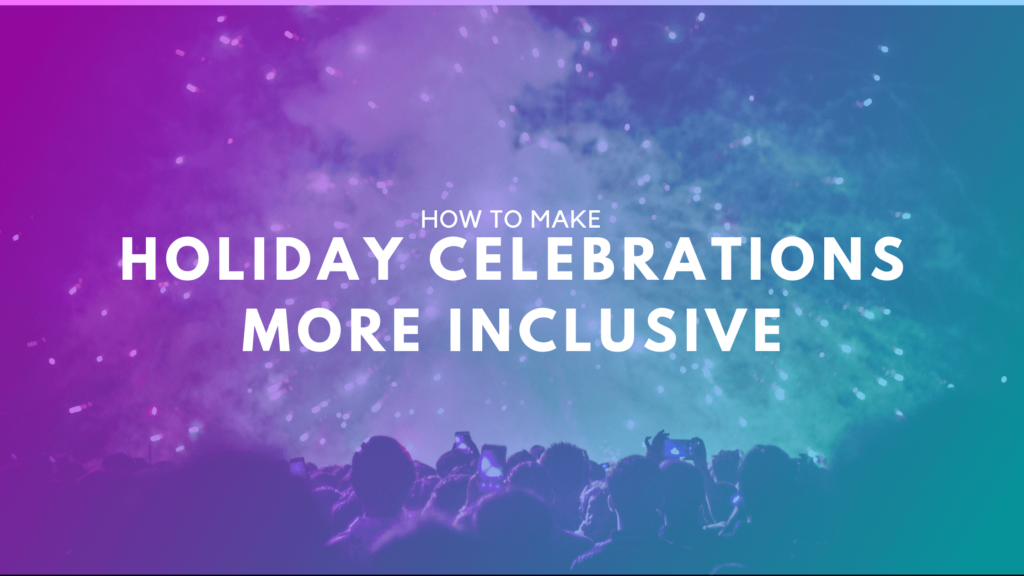 HOW TO MAKE
HOLIDAY CELEBRATIONS
MORE INCLUSIVE